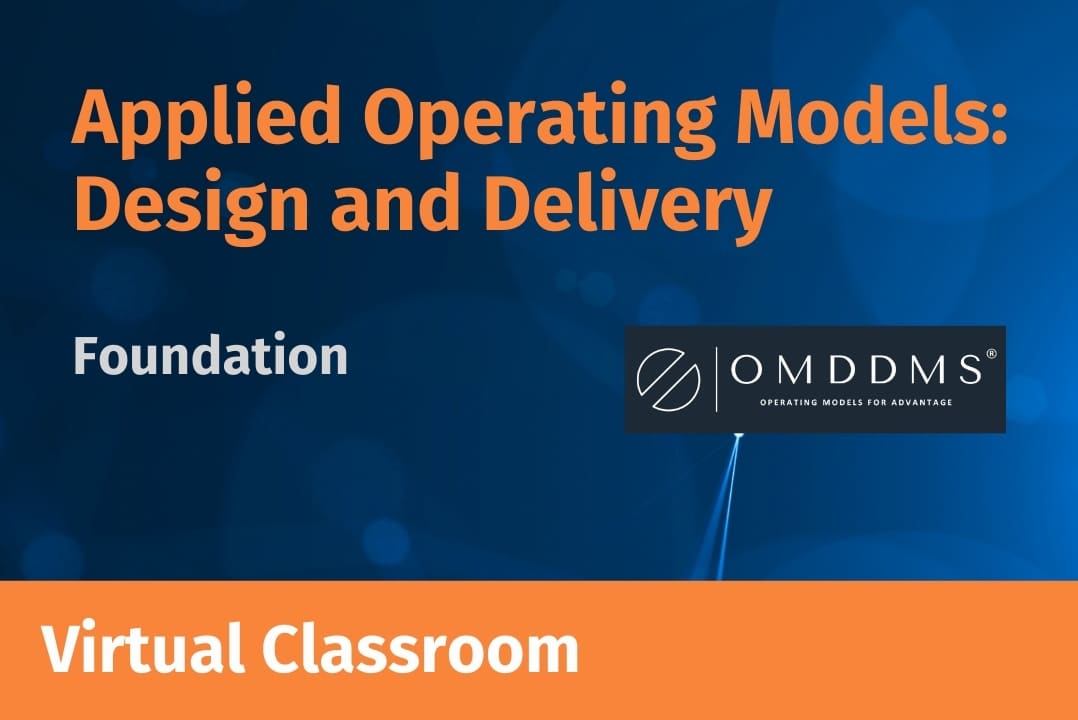 Applied Operating Models: Design and Delivery

Foundation

OMDDMS®
OPERATING MODELS FOR ADVANTAGE

Virtual Classroom